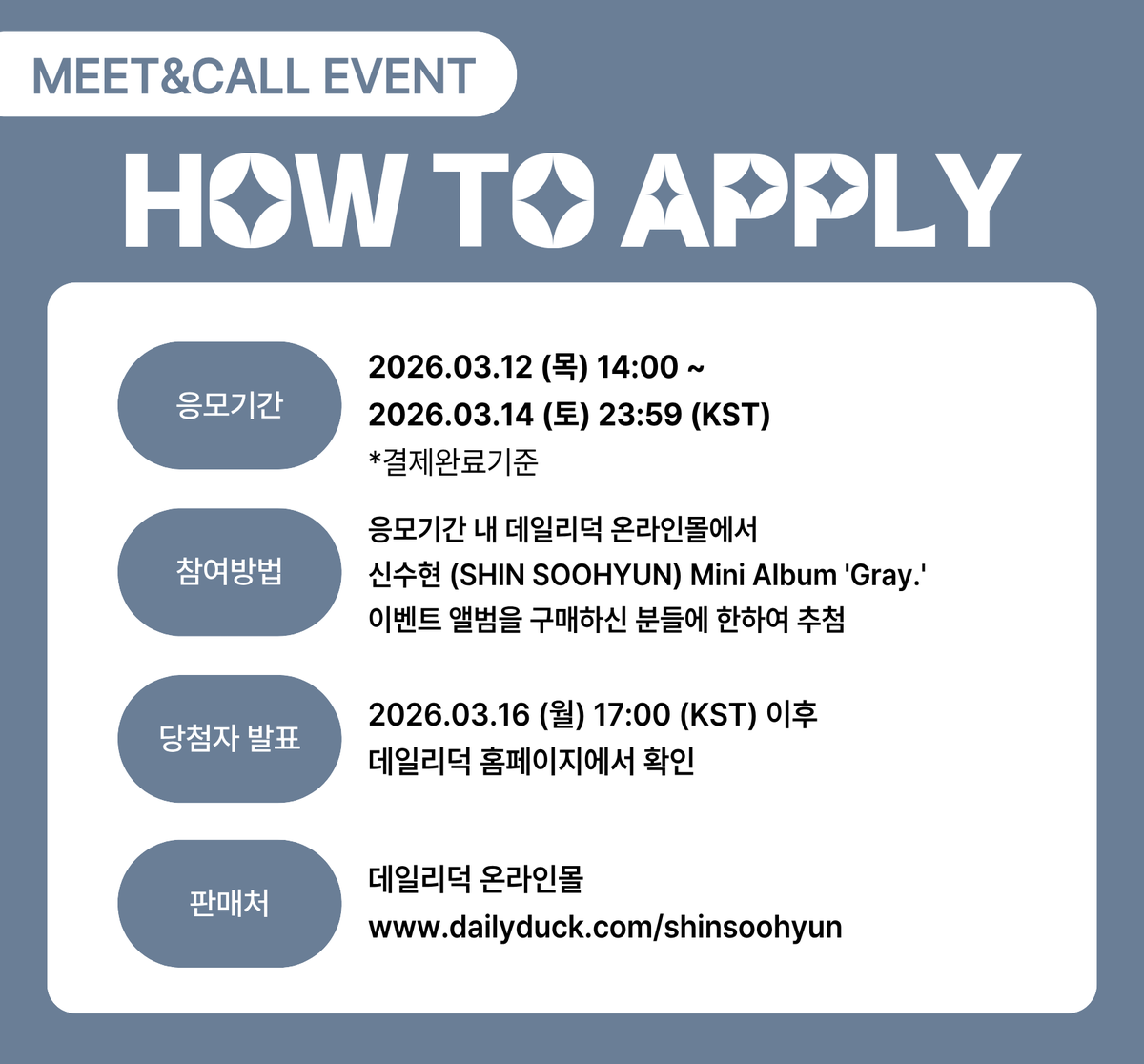 MEET&CALL EVENT

HOW TO APPLY

응모기간

2026.03.12 (목) 14:00 ~
2026.03.14 (토) 23:59 (KST)
*결제완료기준

참여방법

응모기간 내 데일리덕 온라인몰에서
신수현 (SHIN SOOHYUN) Mini Album 'Gray.'
이벤트 앨범을 구매하신 분들에 한하여 추첨

당첨자 발표

2026.03.16 (월) 17:00 (KST) 이후
데일리덕 홈페이지에서 확인

판매처

데일리덕 온라인몰
www.dailyduck.com/shinsoohyun